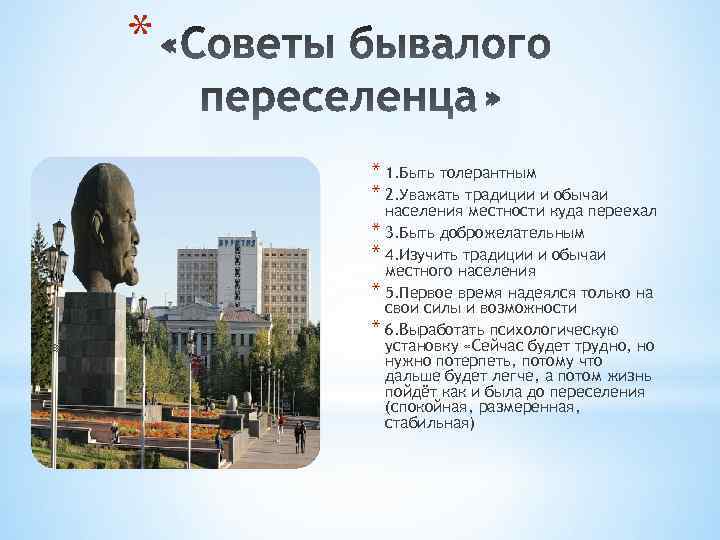 * «Советы бывалого переселенца»

* 1.Быть толерантным
* 2.Уважать традиции и обычаи населения местности куда переехал
* 3.Быть доброжелательным
* 4.Изучить традиции и обычаи местного населения
* 5.Первое время надеялся только на свои силы и возможности
* 6.Выработать психологическую установку «Сейчас будет трудно, но нужно потерпеть, потому что дальше будет легче, а потом жизнь пойдёт как и была до переселения (спокойная, размеренная, стабильная)